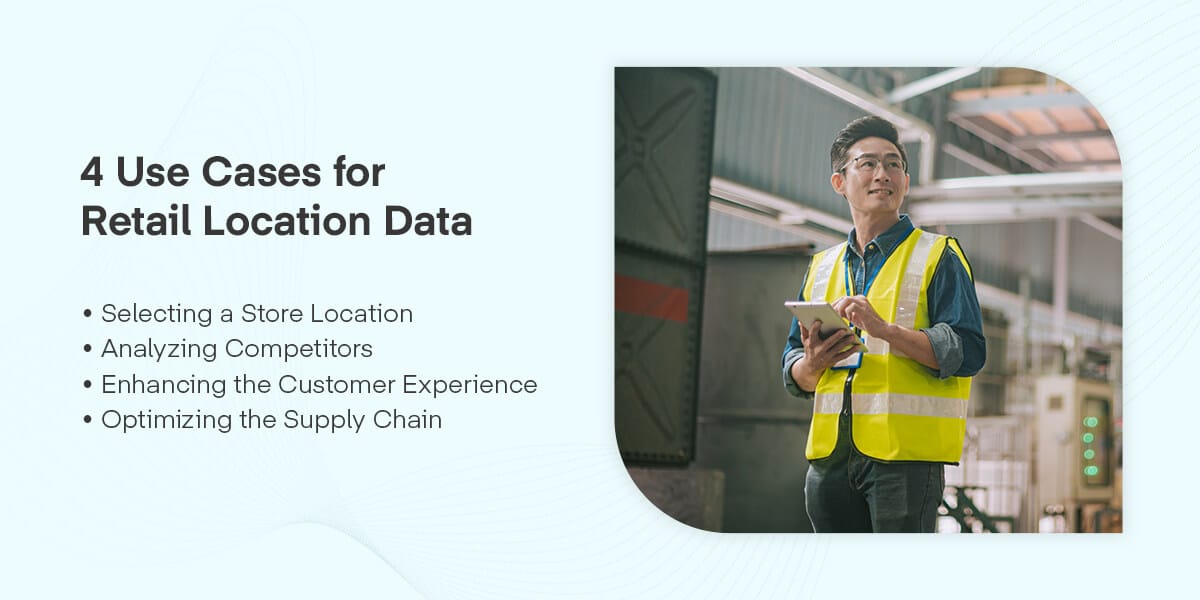 4 Use Cases for Retail Location Data

• Selecting a Store Location
• Analyzing Competitors
• Enhancing the Customer Experience
• Optimizing the Supply Chain